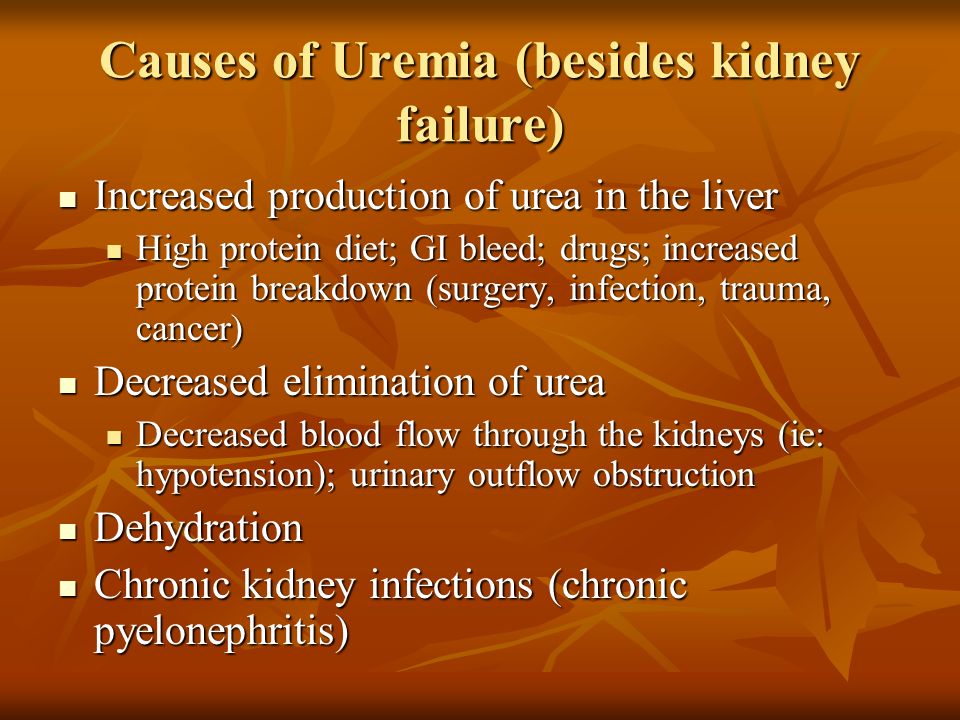 Causes of Uremia (besides kidney failure)

- Increased production of urea in the liver
  - High protein diet; GI bleed; drugs; increased protein breakdown (surgery, infection, trauma, cancer)
- Decreased elimination of urea
  - Decreased blood flow through the kidneys (ie: hypotension); urinary outflow obstruction
- Dehydration
- Chronic kidney infections (chronic pyelonephritis)